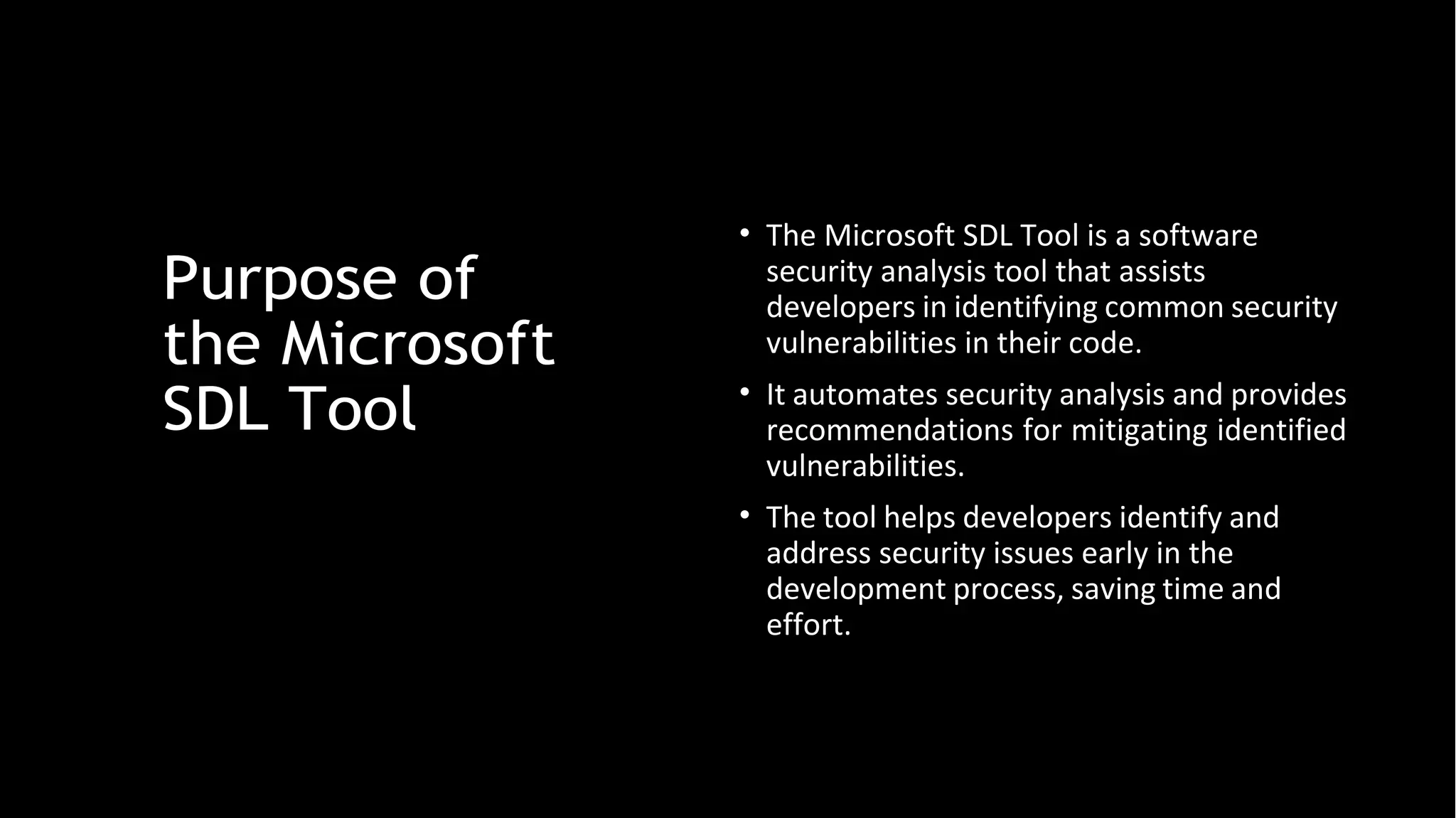 Purpose of the Microsoft SDL Tool

• The Microsoft SDL Tool is a software security analysis tool that assists developers in identifying common security vulnerabilities in their code.

• It automates security analysis and provides recommendations for mitigating identified vulnerabilities.

• The tool helps developers identify and address security issues early in the development process, saving time and effort.